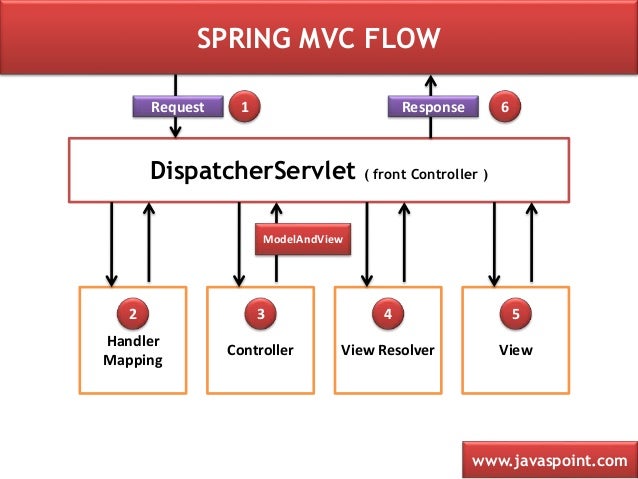 SPRING MVC FLOW

Request 1

Response 6

DispatcherServlet ( front Controller )

ModelAndView

2
Handler Mapping

3
Controller

4
View Resolver

5
View

www.javaspoint.com